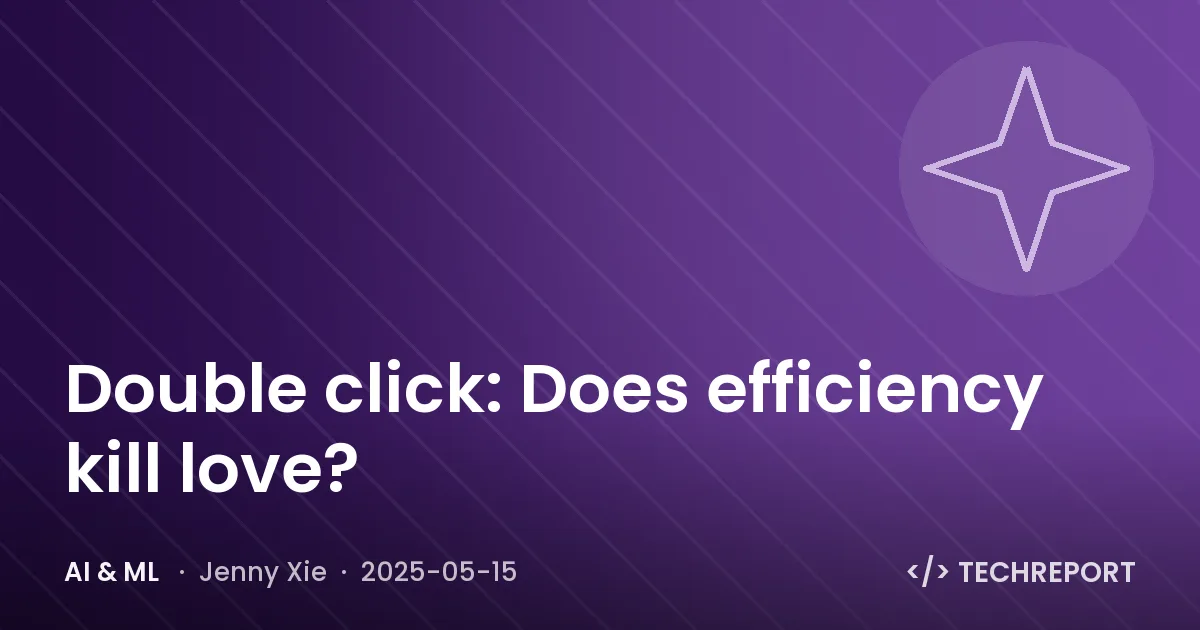 Double click: Does efficiency kill love?

AI & ML · Jenny Xie · 2025-05-15

</> TECHREPORT